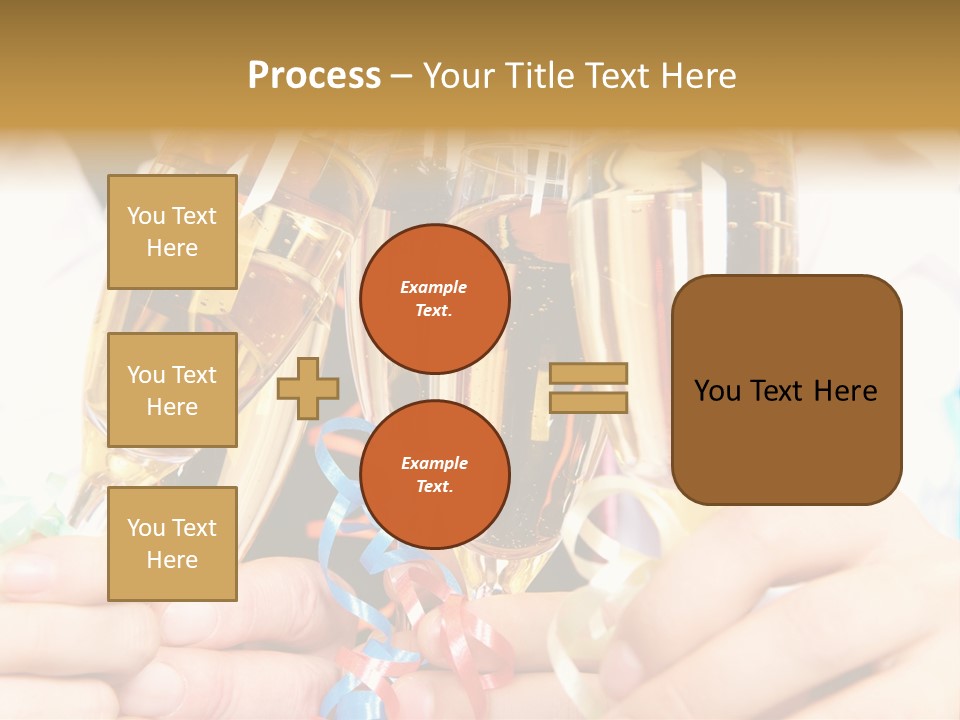 Process – Your Title Text Here

You Text Here

You Text Here

You Text Here

Example Text.

Example Text.

You Text Here